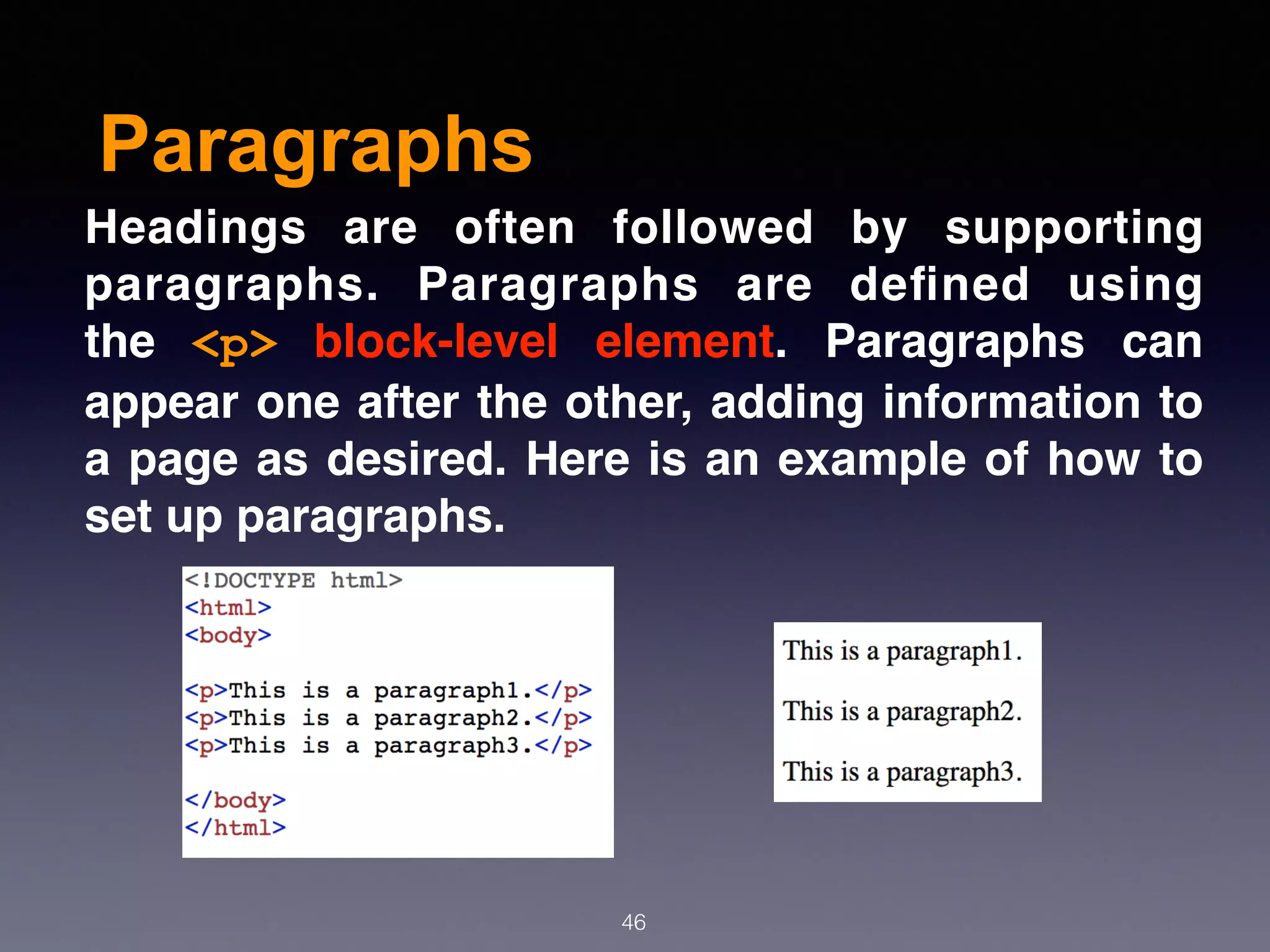 Paragraphs

Headings are often followed by supporting paragraphs. Paragraphs are defined using the <p> block-level element. Paragraphs can appear one after the other, adding information to a page as desired. Here is an example of how to set up paragraphs.

<!DOCTYPE html>
<html>
<body>

<p>This is a paragraph1.</p>
<p>This is a paragraph2.</p>
<p>This is a paragraph3.</p>

</body>
</html>

This is a paragraph1.

This is a paragraph2.

This is a paragraph3.

46